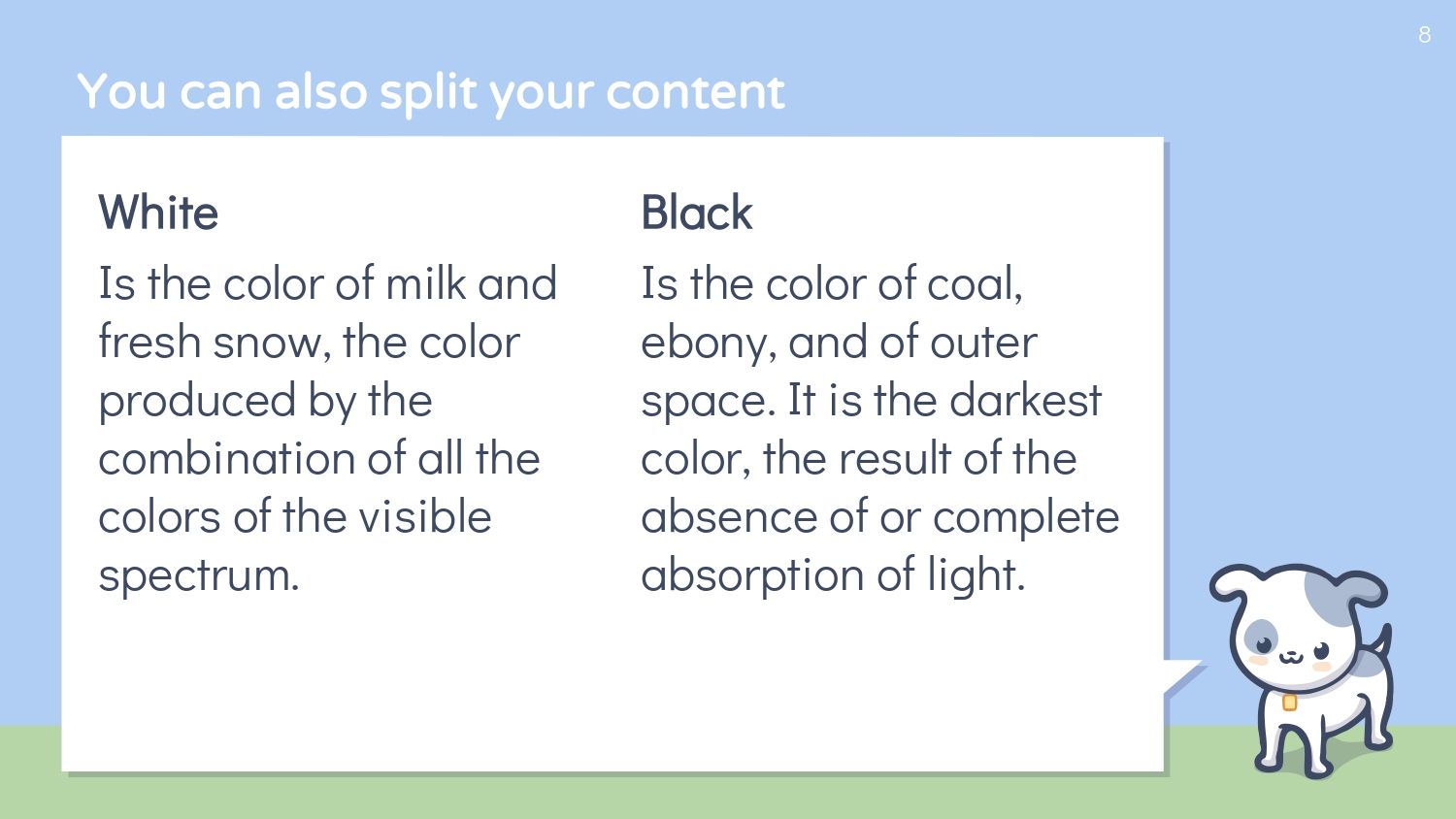 8

You can also split your content

White

Is the color of milk and fresh snow, the color produced by the combination of all the colors of the visible spectrum.

Black

Is the color of coal, ebony, and of outer space. It is the darkest color, the result of the absence of or complete absorption of light.